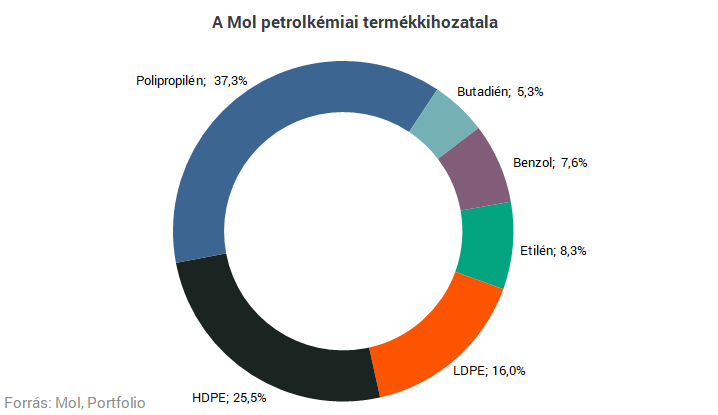 A Mol petrolkémiai termékkihozatala

Polipropilén; 37,3%

Butadién; 5,3%

Benzol; 7,6%

Etilén; 8,3%

LDPE; 16,0%

HDPE; 25,5%

Forrás: Mol, Portfolio